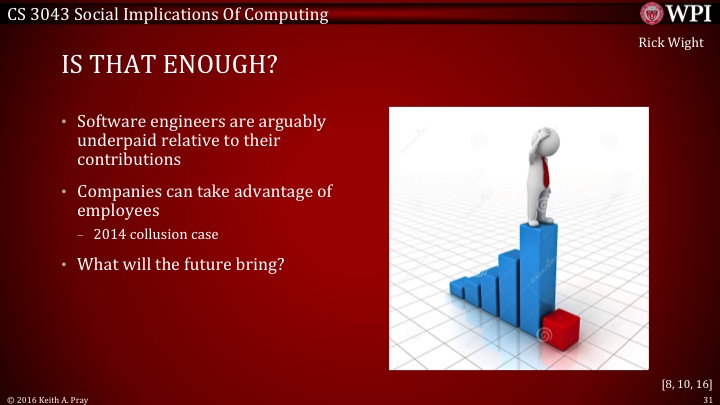 CS 3043 Social Implications Of Computing

WPI

Rick Wight

IS THAT ENOUGH?

• Software engineers are arguably underpaid relative to their contributions

• Companies can take advantage of employees

– 2014 collusion case

• What will the future bring?

[8, 10, 16]

© 2016 Keith A. Pray

31